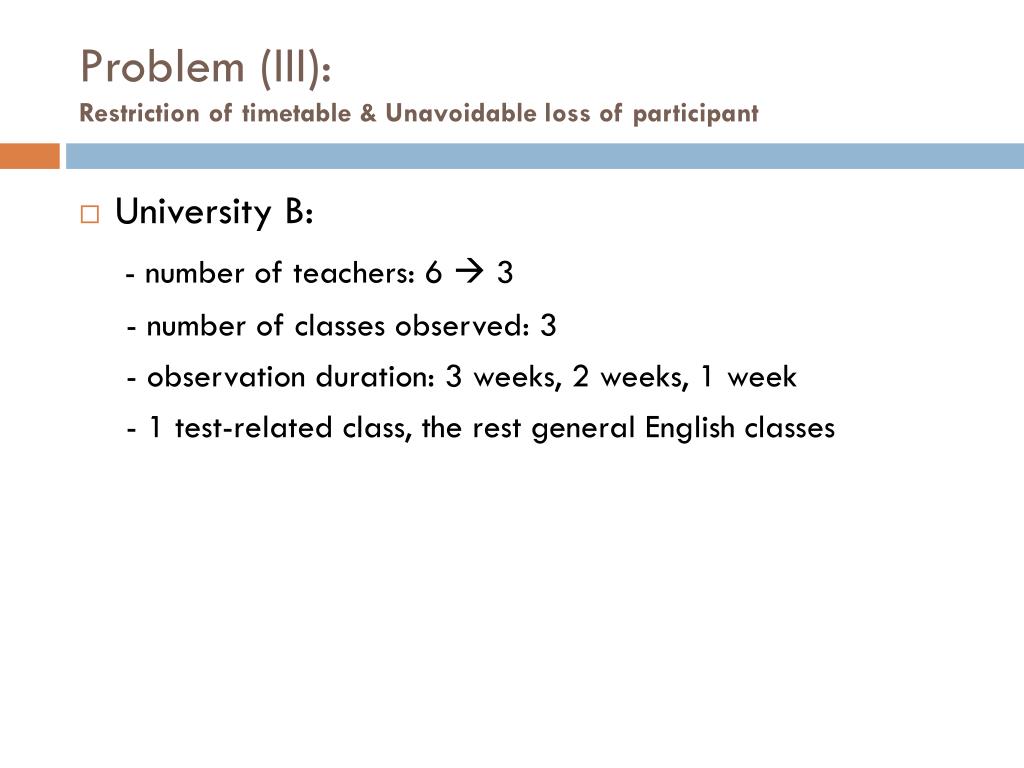 Problem (III):
Restriction of timetable & Unavoidable loss of participant

□ University B:

- number of teachers: 6 → 3

- number of classes observed: 3

- observation duration: 3 weeks, 2 weeks, 1 week

- 1 test-related class, the rest general English classes